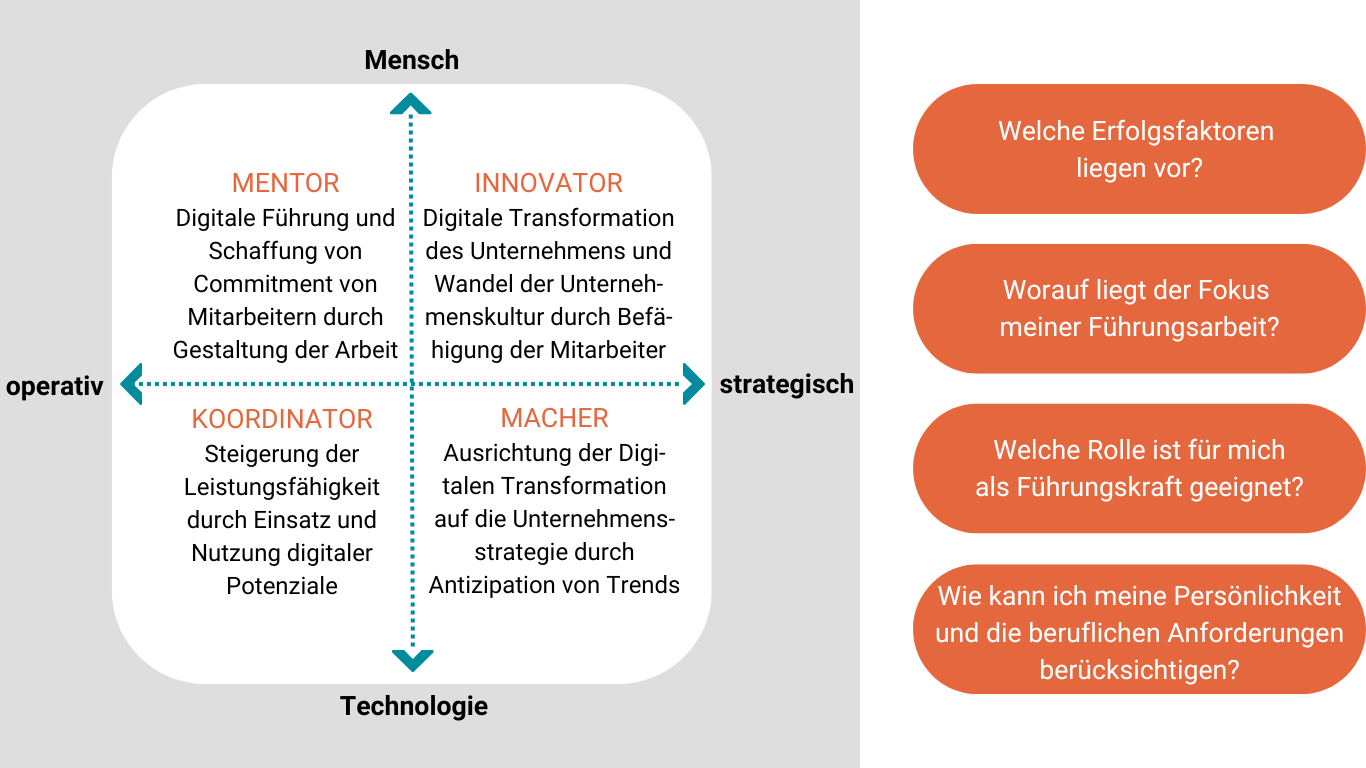 Mensch

MENTOR
Digitale Führung und Schaffung von Commitment von Mitarbeitern durch Gestaltung der Arbeit

INNOVATOR
Digitale Transformation des Unternehmens und Wandel der Unternehmenskultur durch Befähigung der Mitarbeiter

operativ

strategisch

KOORDINATOR
Steigerung der Leistungsfähigkeit durch Einsatz und Nutzung digitaler Potenziale

MACHER
Ausrichtung der Digitalen Transformation auf die Unternehmensstrategie durch Antizipation von Trends

Technologie

Welche Erfolgsfaktoren liegen vor?

Worauf liegt der Fokus meiner Führungsarbeit?

Welche Rolle ist für mich als Führungskraft geeignet?

Wie kann ich meine Persönlichkeit und die beruflichen Anforderungen berücksichtigen?